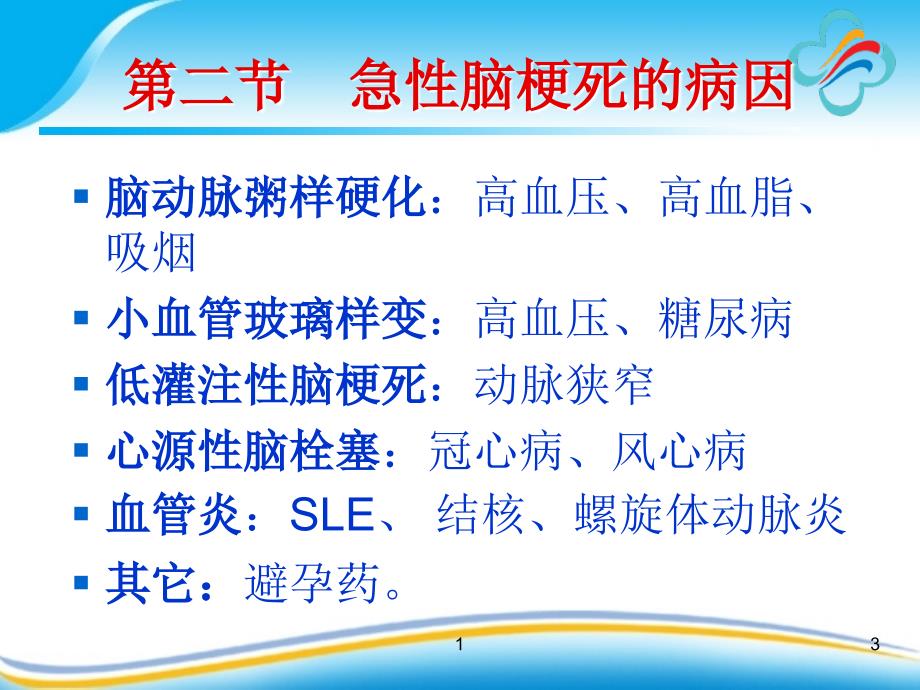 第二节 急性脑梗死的病因

▪ 脑动脉粥样硬化：高血压、高血脂、吸烟

▪ 小血管玻璃样变：高血压、糖尿病

▪ 低灌注性脑梗死：动脉狭窄

▪ 心源性脑栓塞：冠心病、风心病

▪ 血管炎：SLE、 结核、螺旋体动脉炎

▪ 其它：避孕药。

1

3